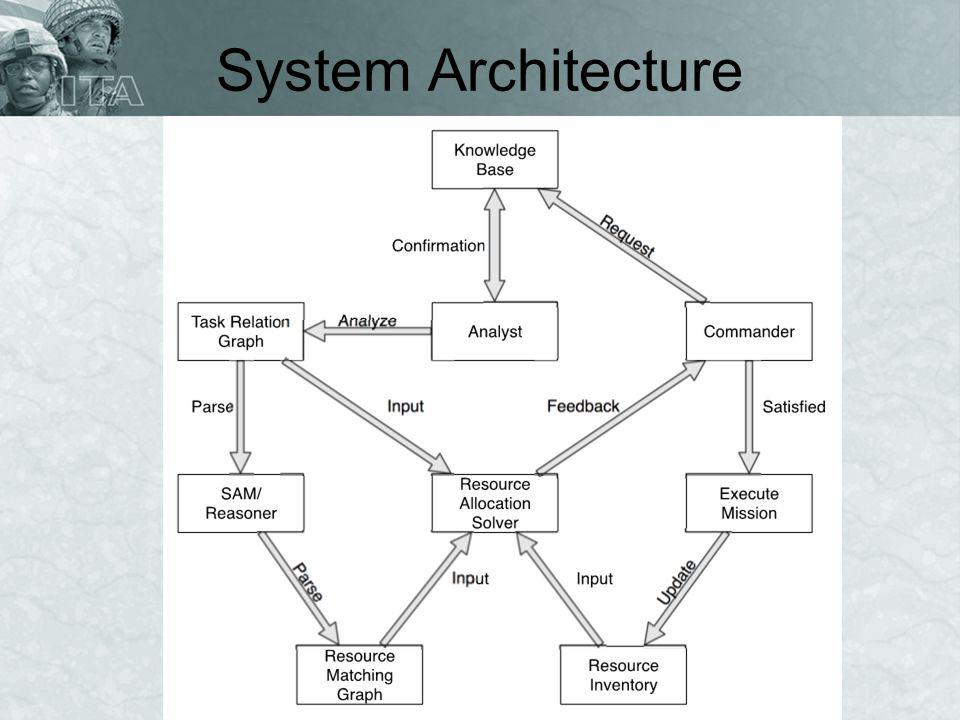 ITA

System Architecture

Knowledge Base

Confirmation

Request

Task Relation Graph

Analyze

Analyst

Commander

Parse

Input

Feedback

Satisfied

SAM/ Reasoner

Resource Allocation Solver

Execute Mission

Parse

Input

Input

Update

Resource Matching Graph

Resource Inventory